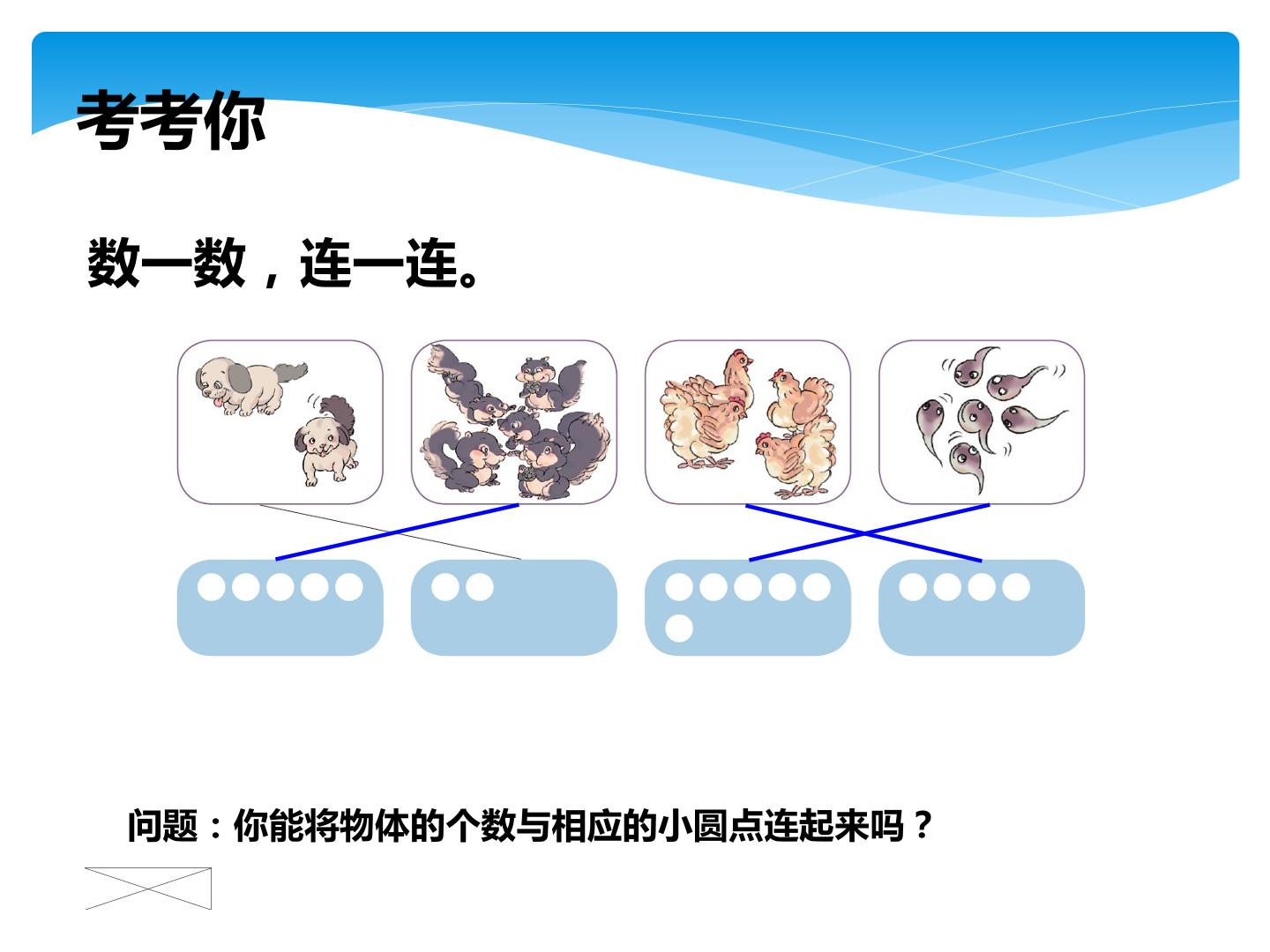 考考你

数一数，连一连。

问题：你能将物体的个数与相应的小圆点连起来吗？